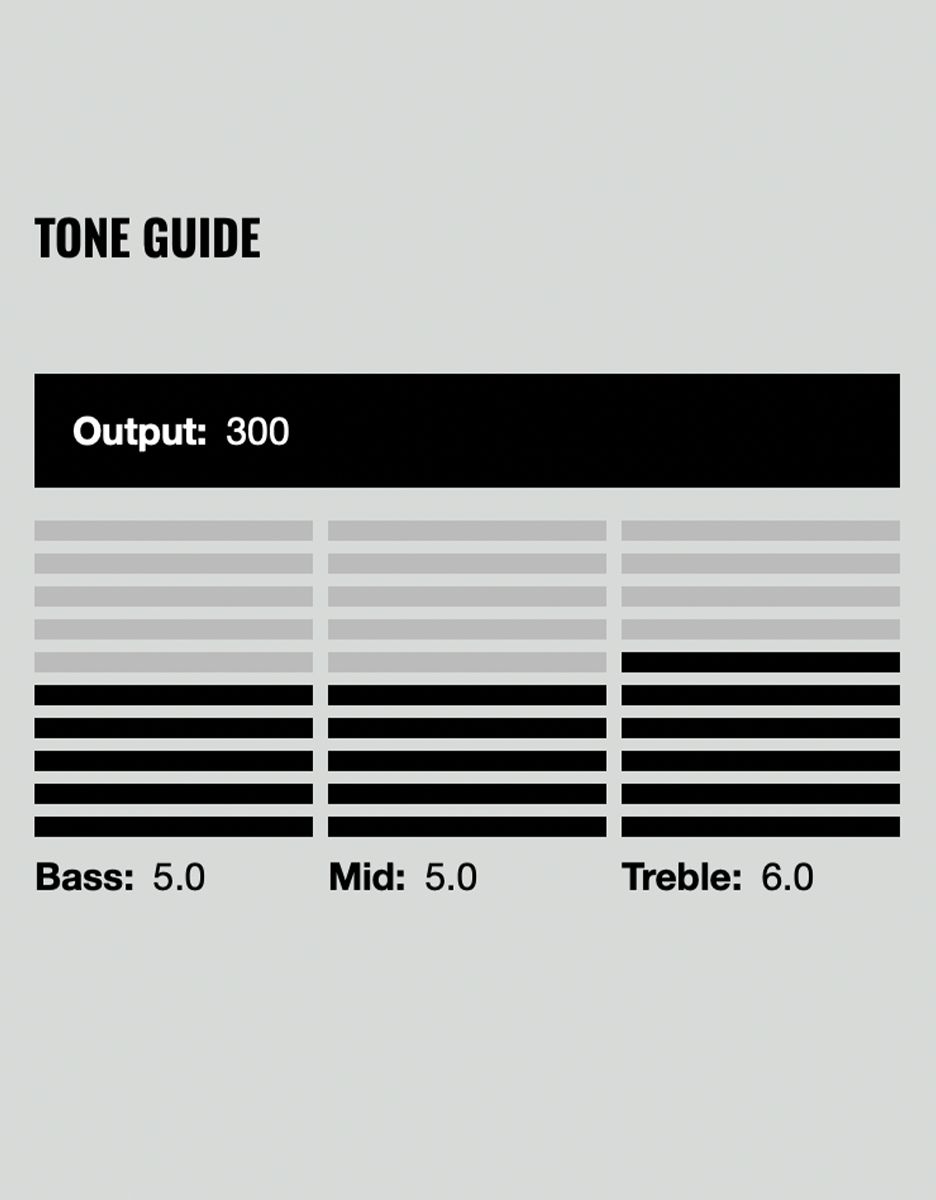 TONE GUIDE

Output: 300

Bass: 5.0

Mid: 5.0

Treble: 6.0